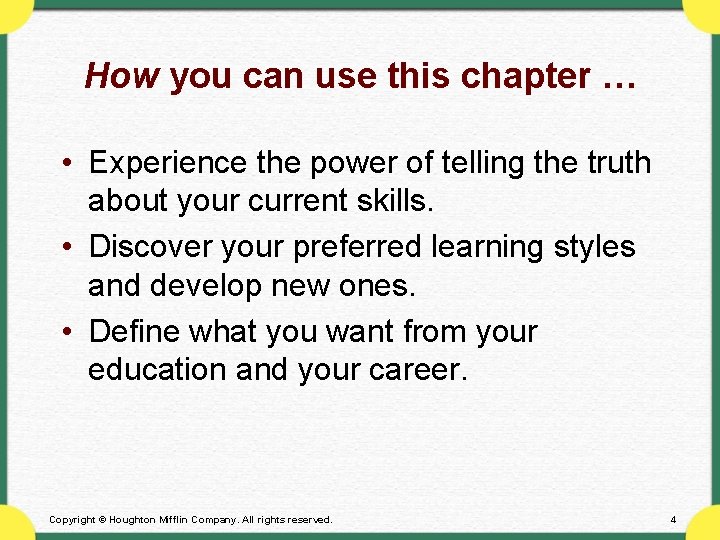 How you can use this chapter …

• Experience the power of telling the truth about your current skills.
• Discover your preferred learning styles and develop new ones.
• Define what you want from your education and your career.

Copyright © Houghton Mifflin Company. All rights reserved.

4